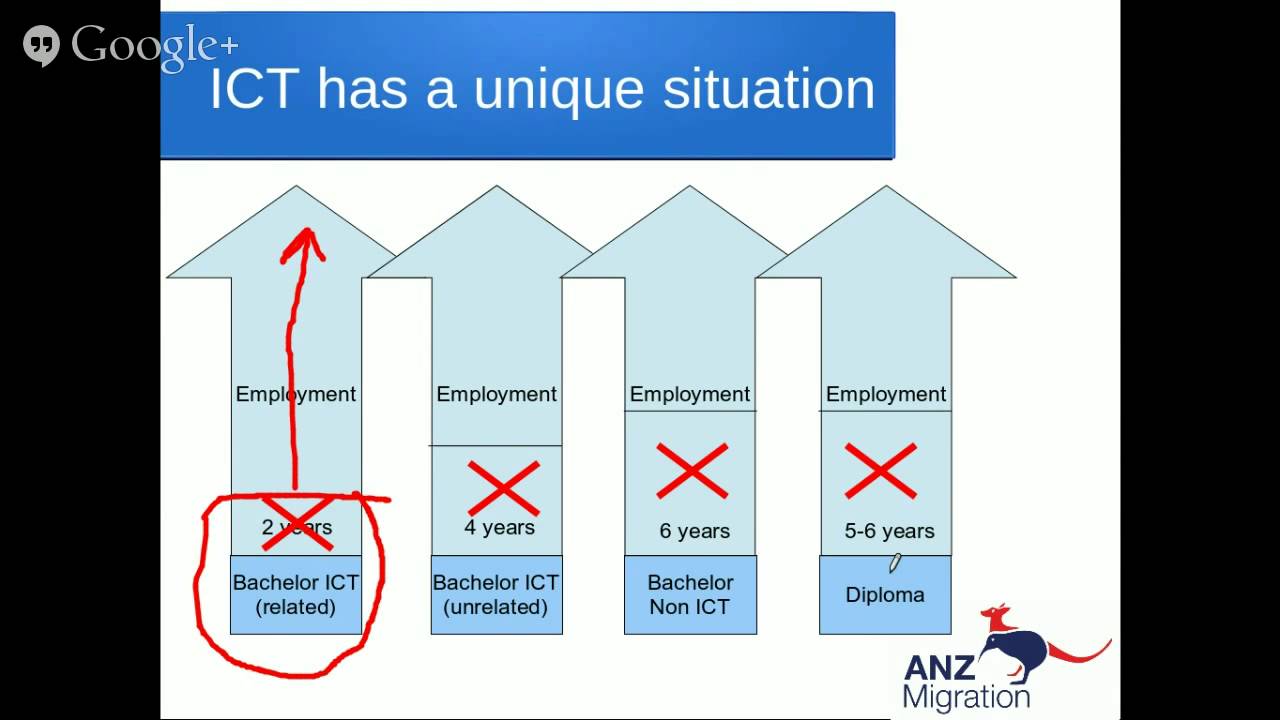 Google+

ICT has a unique situation

Employment

2 years

Bachelor ICT (related)

Employment

4 years

Bachelor ICT (unrelated)

Employment

6 years

Bachelor Non ICT

Employment

5-6 years

Diploma

ANZ Migration